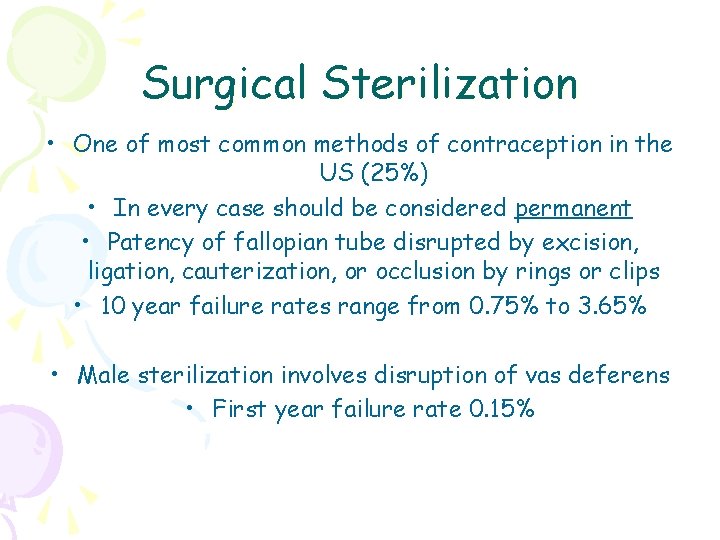 Surgical Sterilization

• One of most common methods of contraception in the US (25%)

• In every case should be considered permanent

• Patency of fallopian tube disrupted by excision, ligation, cauterization, or occlusion by rings or clips

• 10 year failure rates range from 0.75% to 3.65%

• Male sterilization involves disruption of vas deferens

• First year failure rate 0.15%